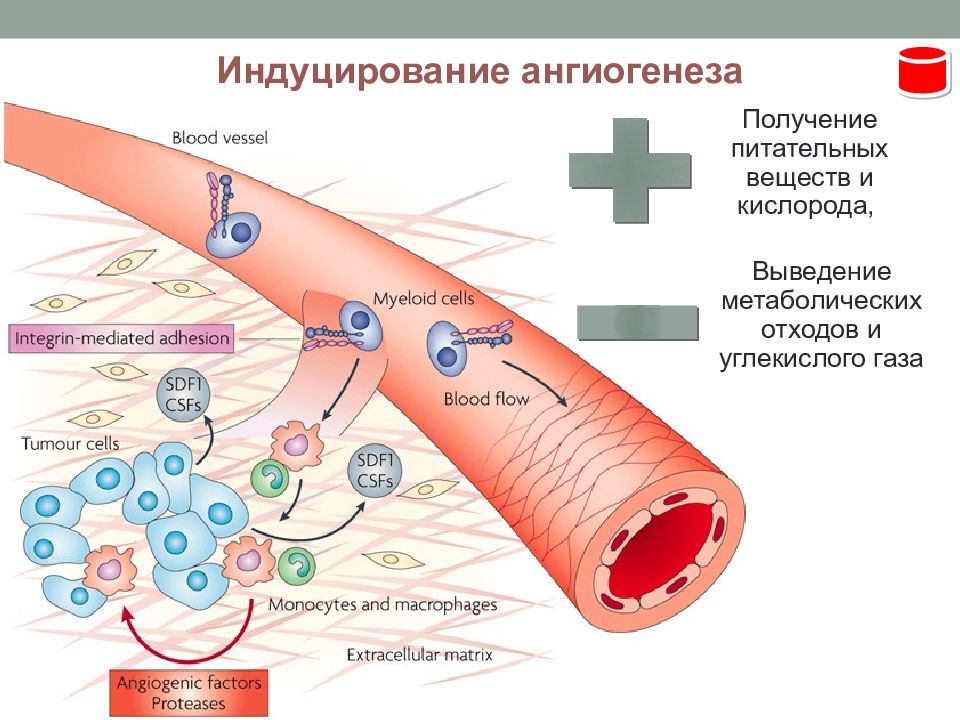 Индуцирование ангиогенеза

Blood vessel

Myeloid cells

Integrin-mediated adhesion

SDF1
CSFs

Blood flow

Tumour cells

SDF1
CSFs

Monocytes and macrophages

Extracellular matrix

Angiogenic factors
Proteases

Получение питательных веществ и кислорода,

Выведение метаболических отходов и углекислого газа